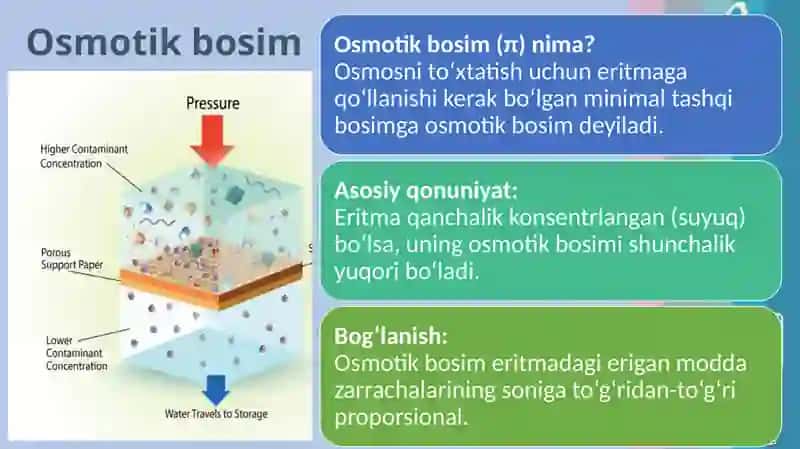 Osmotik bosim

Pressure

Higher Contaminant Concentration

Porous Support Paper

Lower Contaminant Concentration

Water Travels to Storage

Osmotik bosim (π) nima?
Osmosni toʻxtatish uchun eritmaga qoʻllanishi kerak boʻlgan minimal tashqi bosimga osmotik bosim deyiladi.

Asosiy qonuniyat:
Eritma qanchalik konsentrlangan (suyuq) boʻlsa, uning osmotik bosimi shunchalik yuqori boʻladi.

Bogʻlanish:
Osmotik bosim eritmadagi erigan modda zarrachalarining soniga toʻgʻridan-toʻgʻri proporsional.